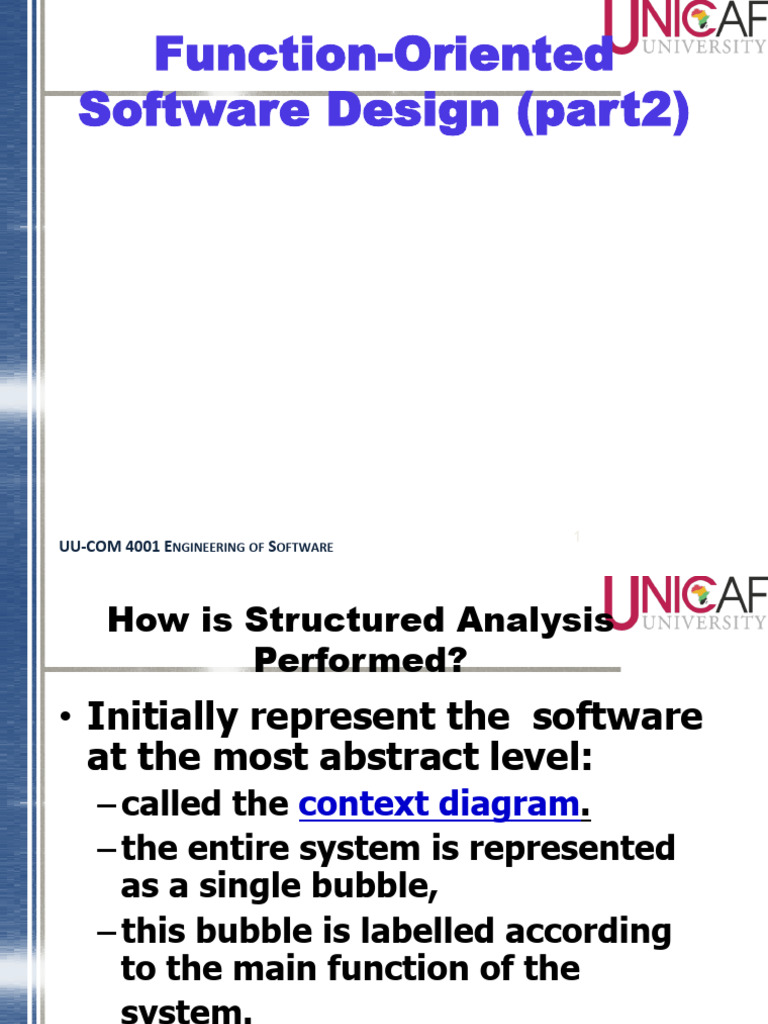 UNICAF UNIVERSITY

Function-Oriented Software Design (part2)

UU-COM 4001 Engineering of Software

1

UNICAF UNIVERSITY

How is Structured Analysis Performed?

• Initially represent the software at the most abstract level:

– called the context diagram.

– the entire system is represented as a single bubble,

– this bubble is labelled according to the main function of the system.